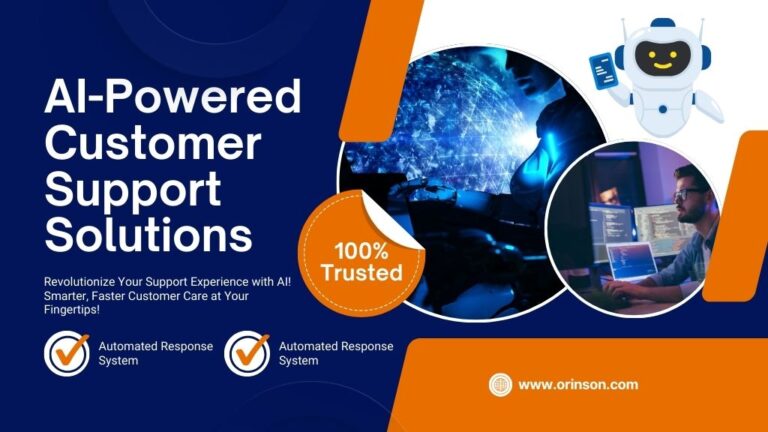 AI-Powered Customer Support Solutions

100% Trusted

Revolutionize Your Support Experience with AI! Smarter, Faster Customer Care at Your Fingertips!

Automated Response System

Automated Response System

www.orinson.com